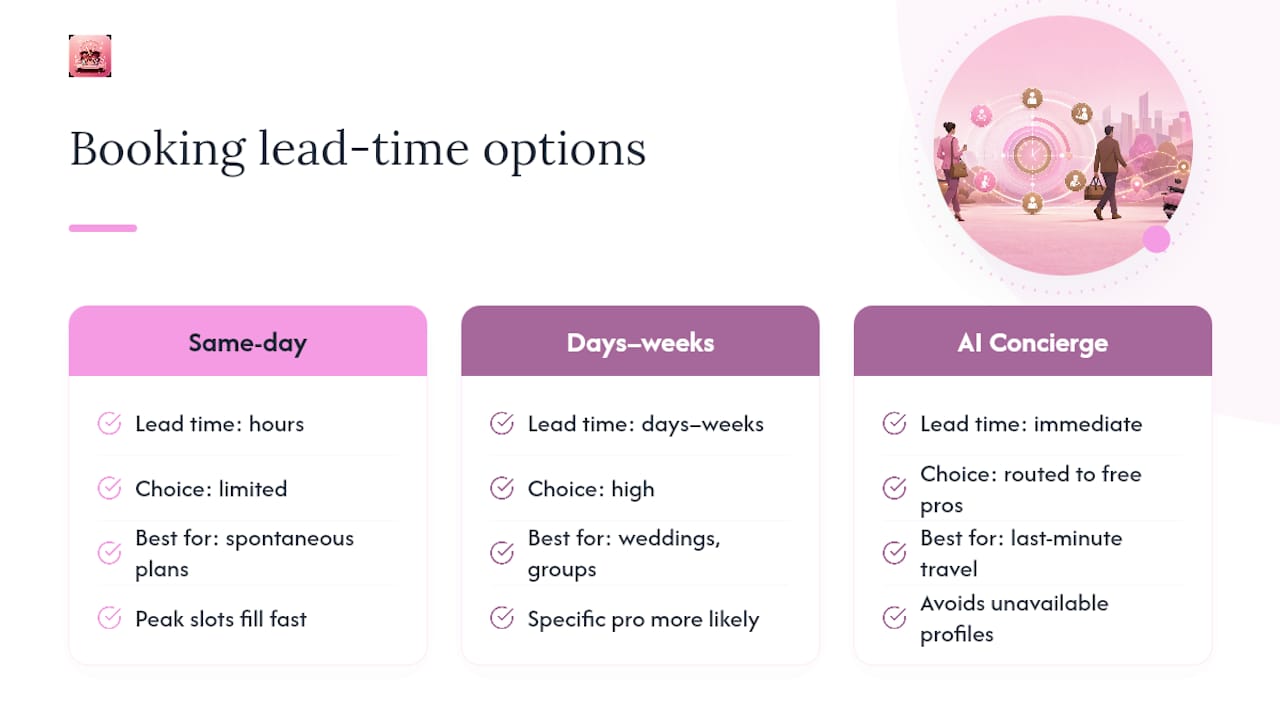 Booking lead-time options

Same-day

Lead time: hours

Choice: limited

Best for: spontaneous plans

Peak slots fill fast

Days–weeks

Lead time: days–weeks

Choice: high

Best for: weddings, groups

Specific pro more likely

AI Concierge

Lead time: immediate

Choice: routed to free pros

Best for: last-minute travel

Avoids unavailable profiles